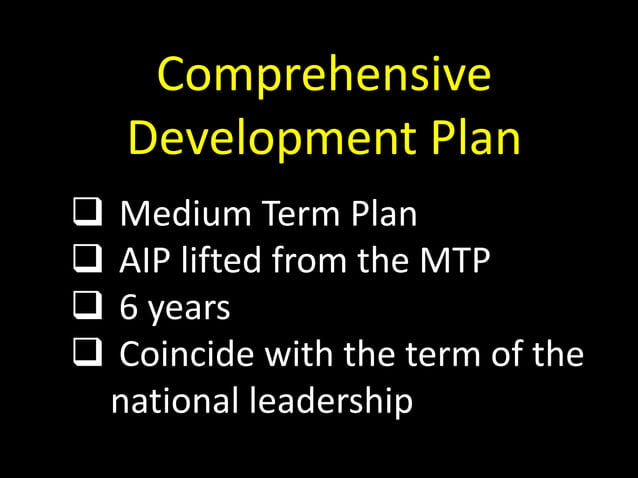 Comprehensive Development Plan

❑ Medium Term Plan
❑ AIP lifted from the MTP
❑ 6 years
❑ Coincide with the term of the national leadership